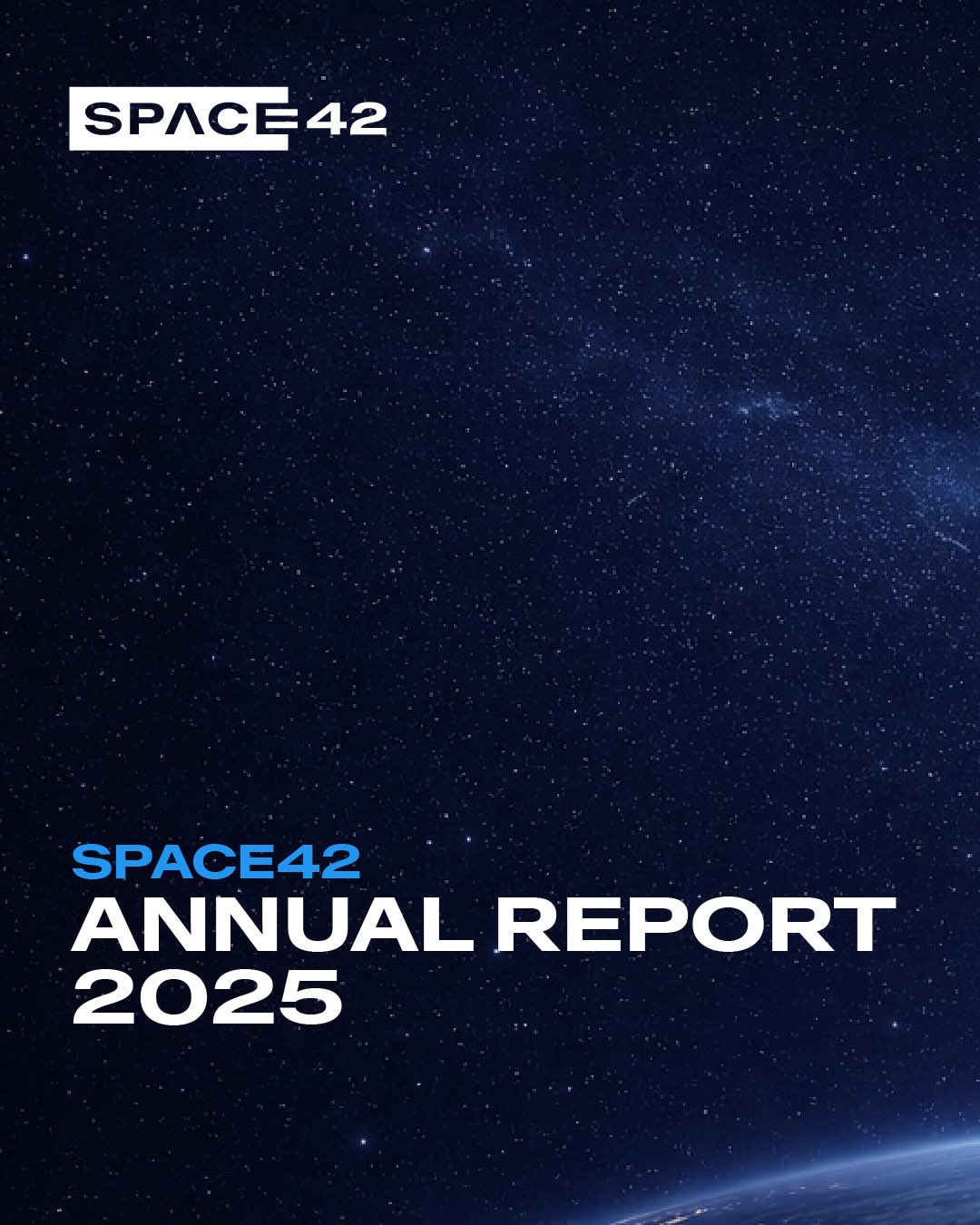 SPACE42

SPACE42
ANNUAL REPORT
2025